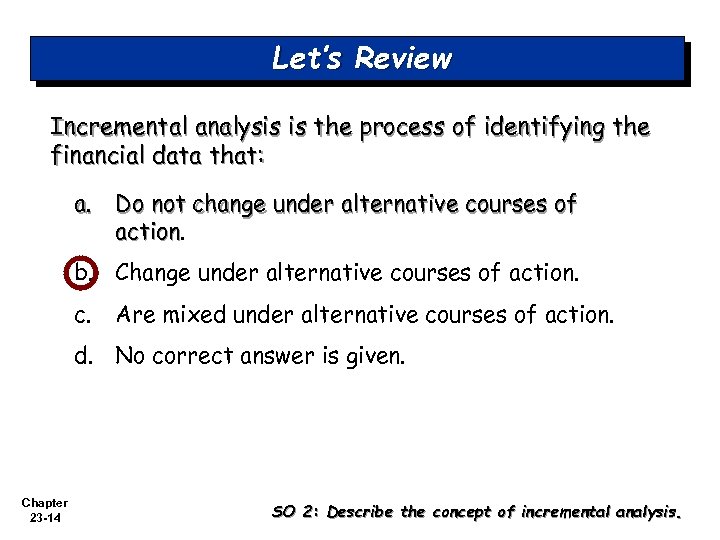 Let's Review

Incremental analysis is the process of identifying the financial data that:

a. Do not change under alternative courses of action.

b. Change under alternative courses of action.

c. Are mixed under alternative courses of action.

d. No correct answer is given.

Chapter 23-14

SO 2: Describe the concept of incremental analysis.